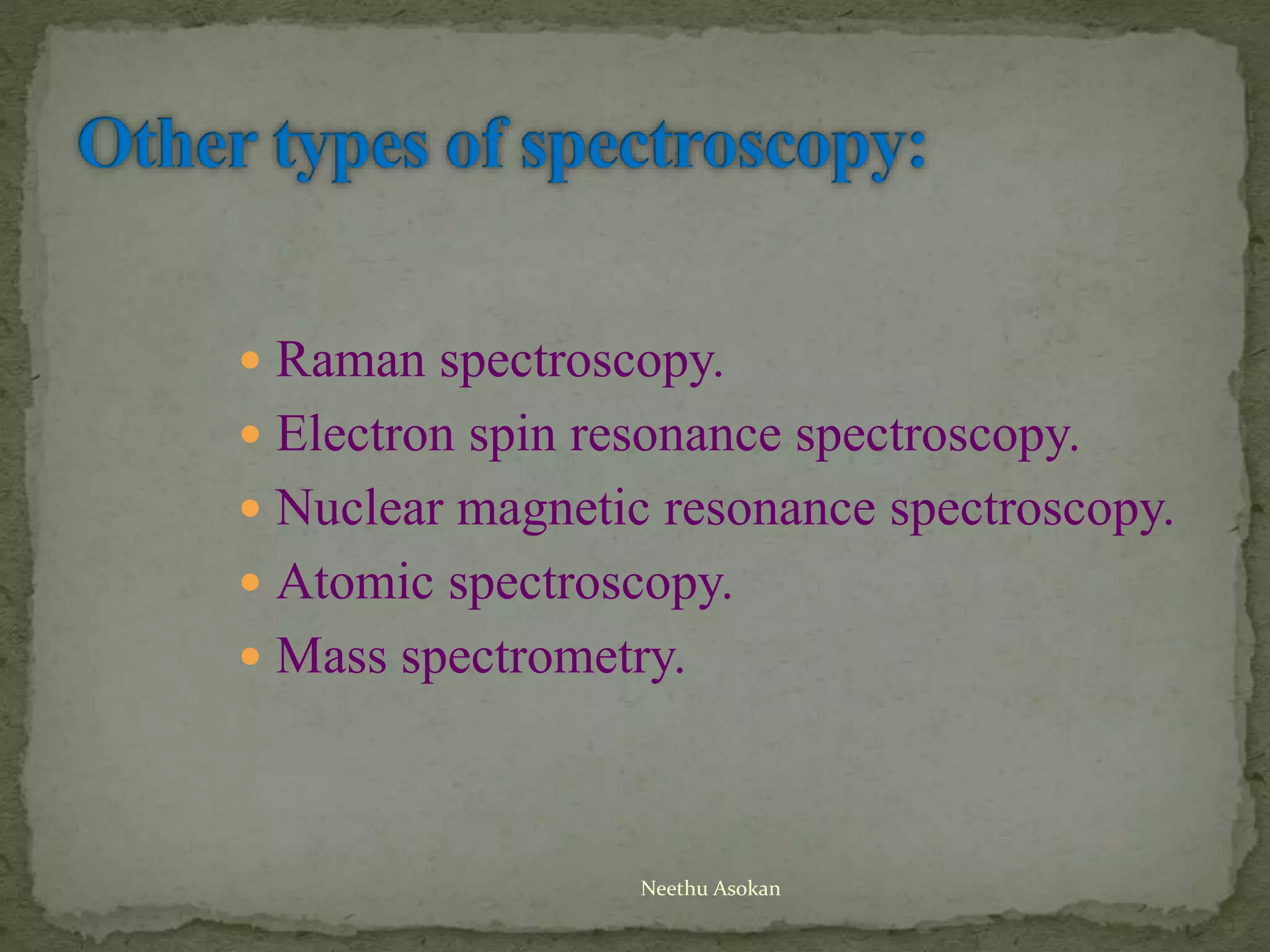 Other types of spectroscopy:

- Raman spectroscopy.
- Electron spin resonance spectroscopy.
- Nuclear magnetic resonance spectroscopy.
- Atomic spectroscopy.
- Mass spectrometry.

Neethu Asokan